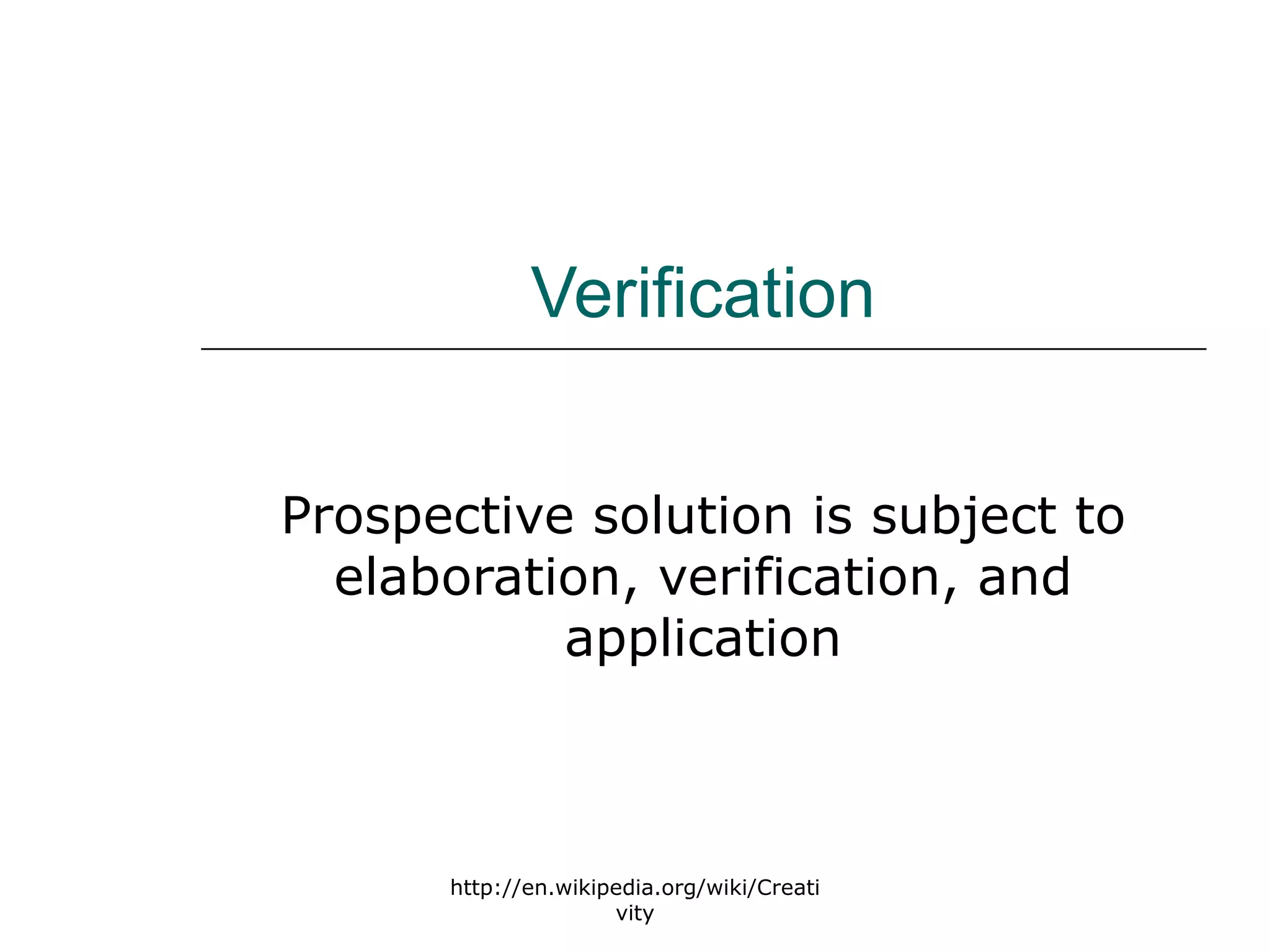 Verification

Prospective solution is subject to elaboration, verification, and application

http://en.wikipedia.org/wiki/Creativity